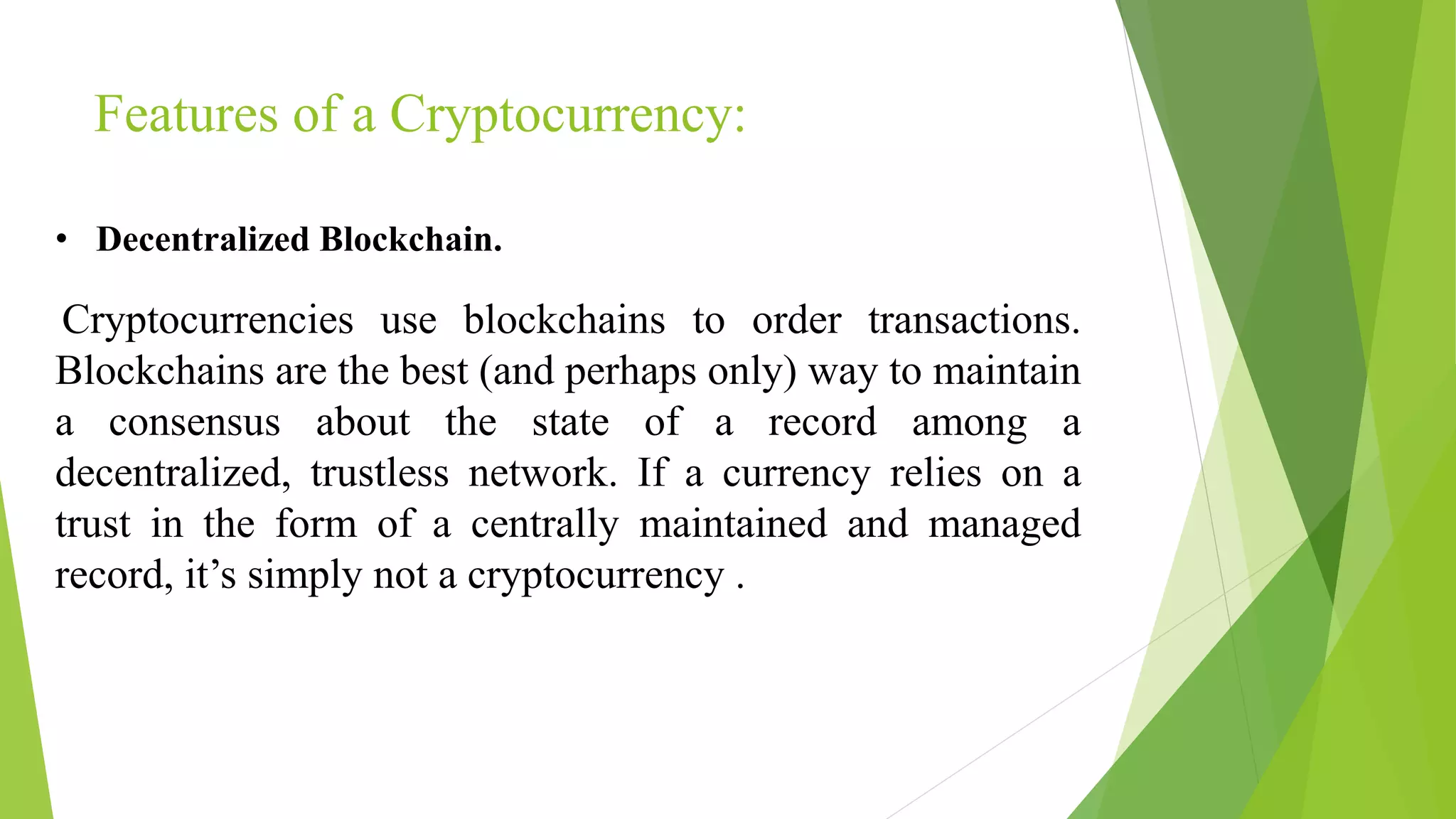 Features of a Cryptocurrency:

• Decentralized Blockchain.

Cryptocurrencies use blockchains to order transactions. Blockchains are the best (and perhaps only) way to maintain a consensus about the state of a record among a decentralized, trustless network. If a currency relies on a trust in the form of a centrally maintained and managed record, it’s simply not a cryptocurrency .